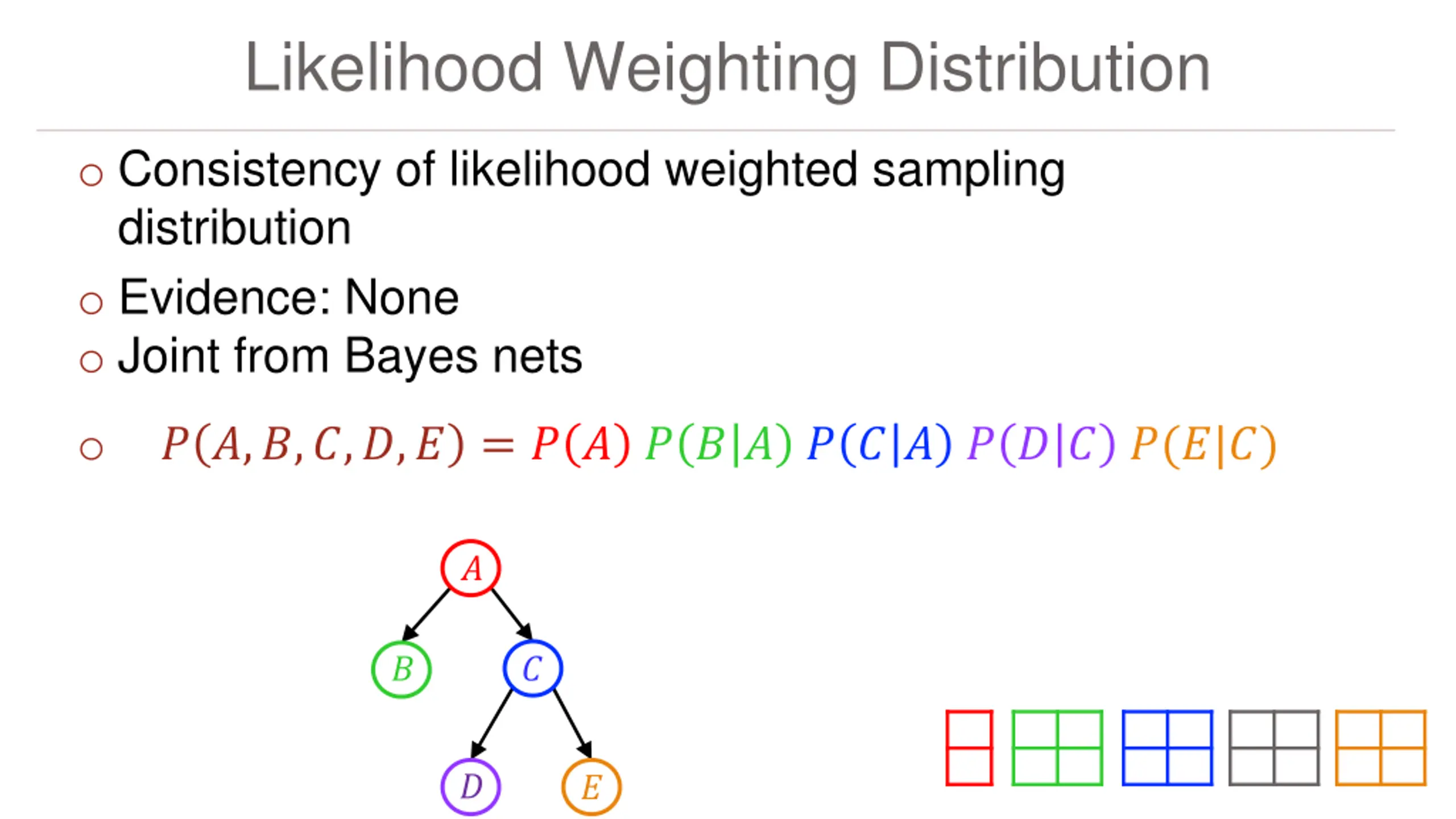 Likelihood Weighting Distribution

○ Consistency of likelihood weighted sampling distribution

○ Evidence: None

○ Joint from Bayes nets

○ $P(A, B, C, D, E) = P(A)\ P(B|A)\ P(C|A)\ P(D|C)\ P(E|C)$

$A$

$B$

$C$

$D$

$E$